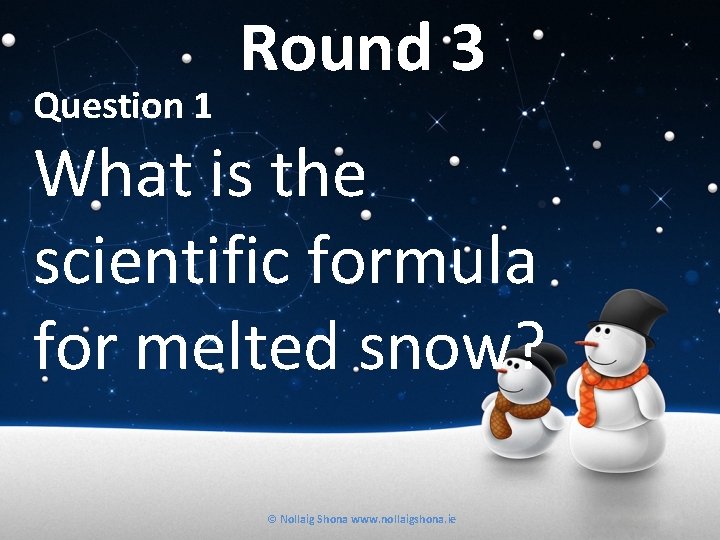 Round 3

Question 1

What is the scientific formula for melted snow?

© Nollaig Shona www.nollaigshona.ie